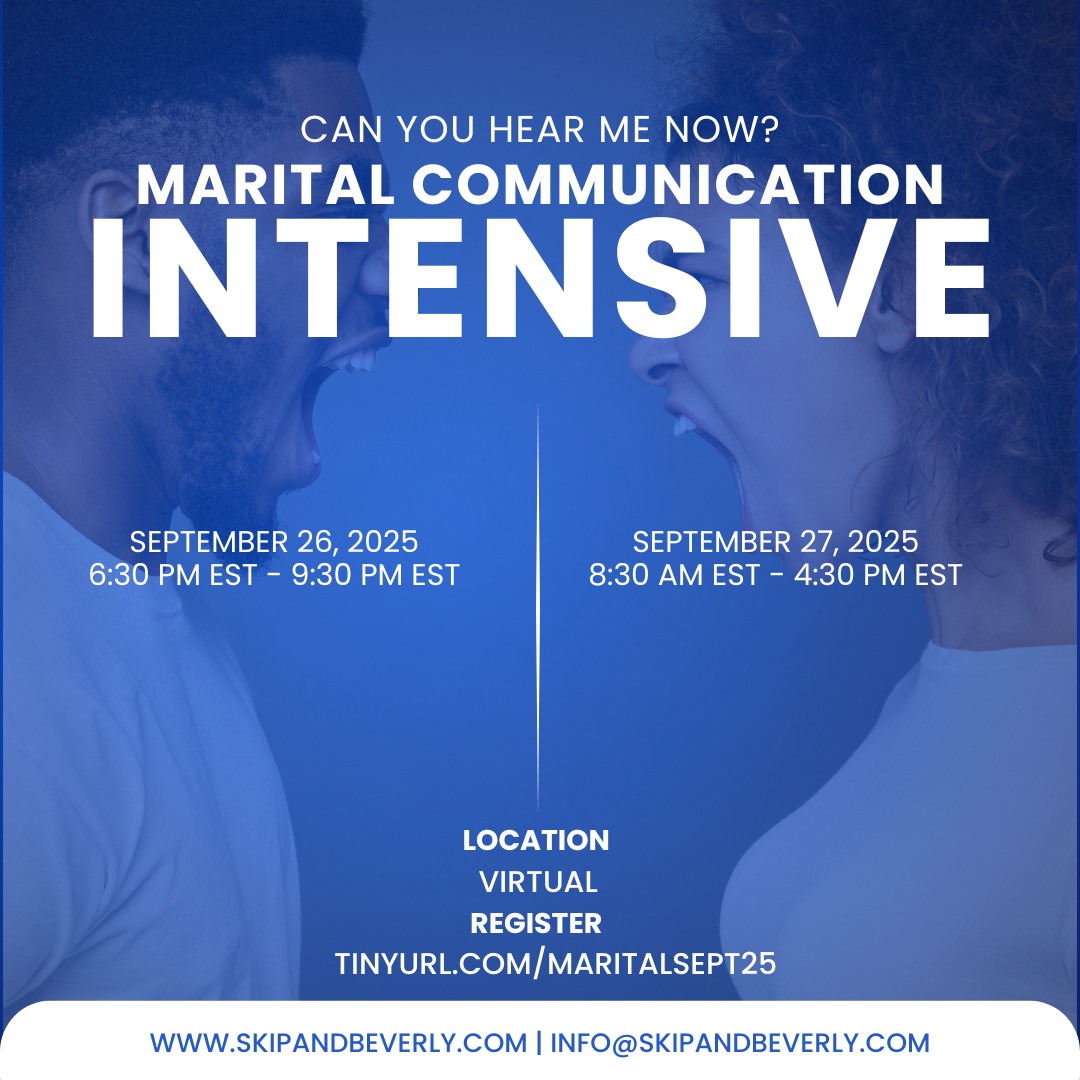 CAN YOU HEAR ME NOW?
MARITAL COMMUNICATION
INTENSIVE

SEPTEMBER 26, 2025
6:30 PM EST - 9:30 PM EST

SEPTEMBER 27, 2025
8:30 AM EST - 4:30 PM EST

LOCATION
VIRTUAL
REGISTER
TINYURL.COM/MARITALSEPT25

WWW.SKIPANDBEVERLY.COM | INFO@SKIPANDBEVERLY.COM